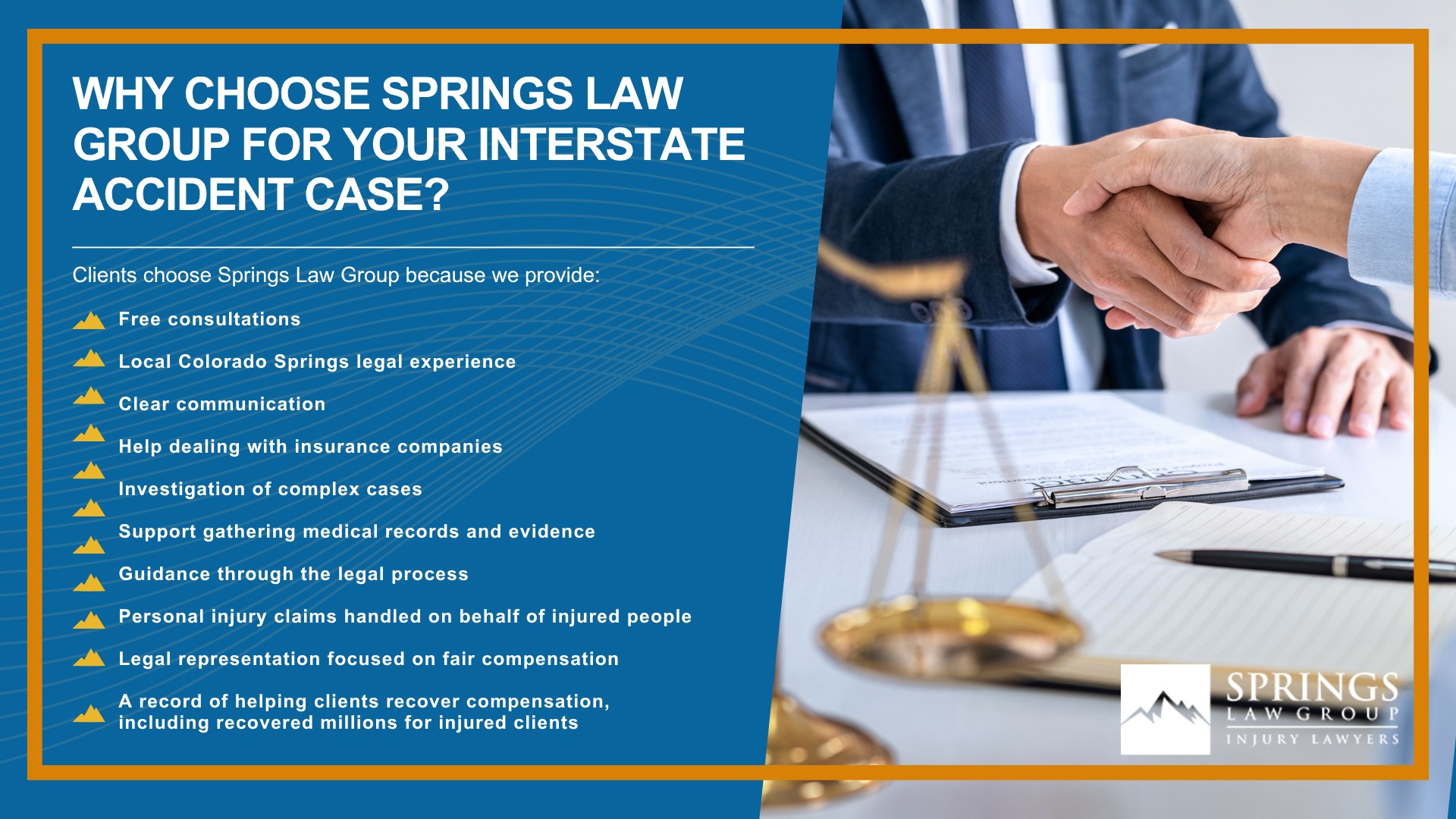 WHY CHOOSE SPRINGS LAW GROUP FOR YOUR INTERSTATE ACCIDENT CASE?

Clients choose Springs Law Group because we provide:

Free consultations

Local Colorado Springs legal experience

Clear communication

Help dealing with insurance companies

Investigation of complex cases

Support gathering medical records and evidence

Guidance through the legal process

Personal injury claims handled on behalf of injured people

Legal representation focused on fair compensation

A record of helping clients recover compensation, including recovered millions for injured clients

SPRINGS
LAW GROUP
INJURY LAWYERS